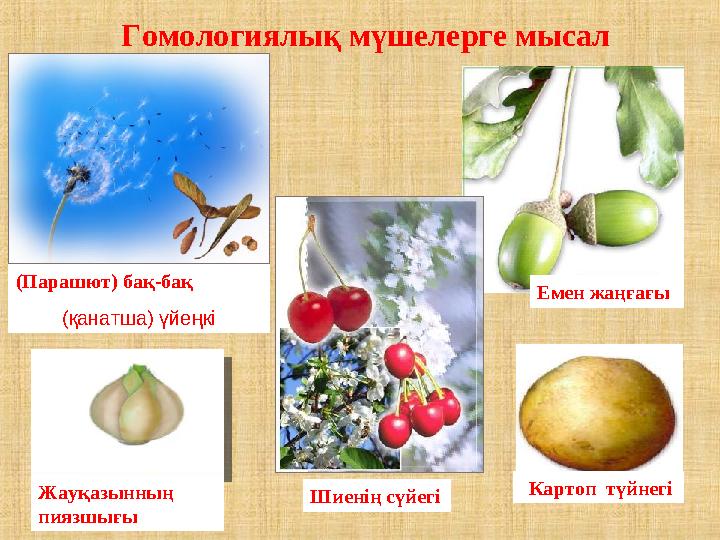 Гомологиялық мүшелерге мысал

(Парашют) бақ-бақ

(қанатша) үйеңкі

Емен жаңғағы

Жауқазынның пиязшығы

Шиенің сүйегі

Картоп түйнегі